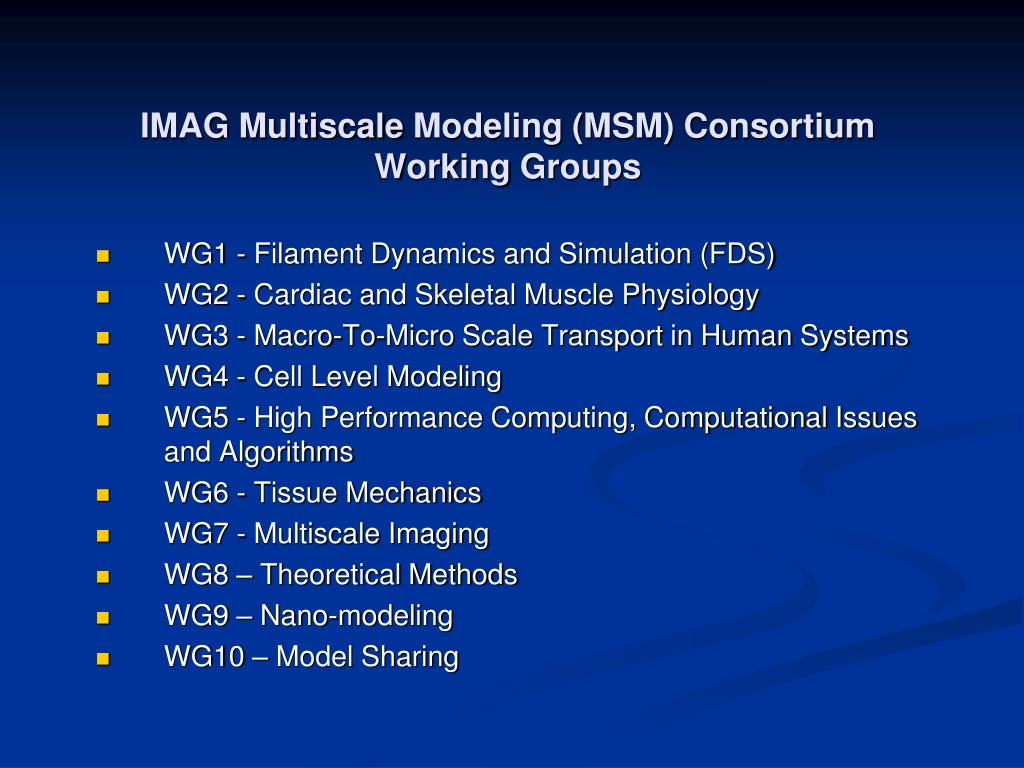 IMAG Multiscale Modeling (MSM) Consortium Working Groups

- WG1 - Filament Dynamics and Simulation (FDS)
- WG2 - Cardiac and Skeletal Muscle Physiology
- WG3 - Macro-To-Micro Scale Transport in Human Systems
- WG4 - Cell Level Modeling
- WG5 - High Performance Computing, Computational Issues and Algorithms
- WG6 - Tissue Mechanics
- WG7 - Multiscale Imaging
- WG8 – Theoretical Methods
- WG9 – Nano-modeling
- WG10 – Model Sharing